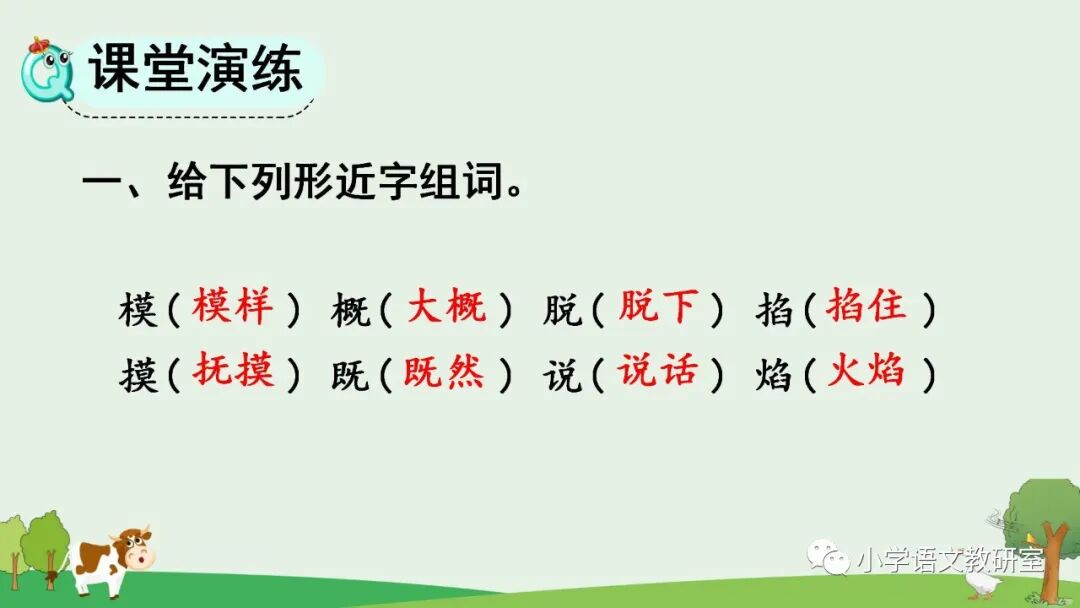 课堂演练

一、给下列形近字组词。

模（模样） 概（大概） 脱（脱下） 掐（掐住）
摸（抚摸） 既（既然） 说（说话） 焰（火焰）

小学语文教研室